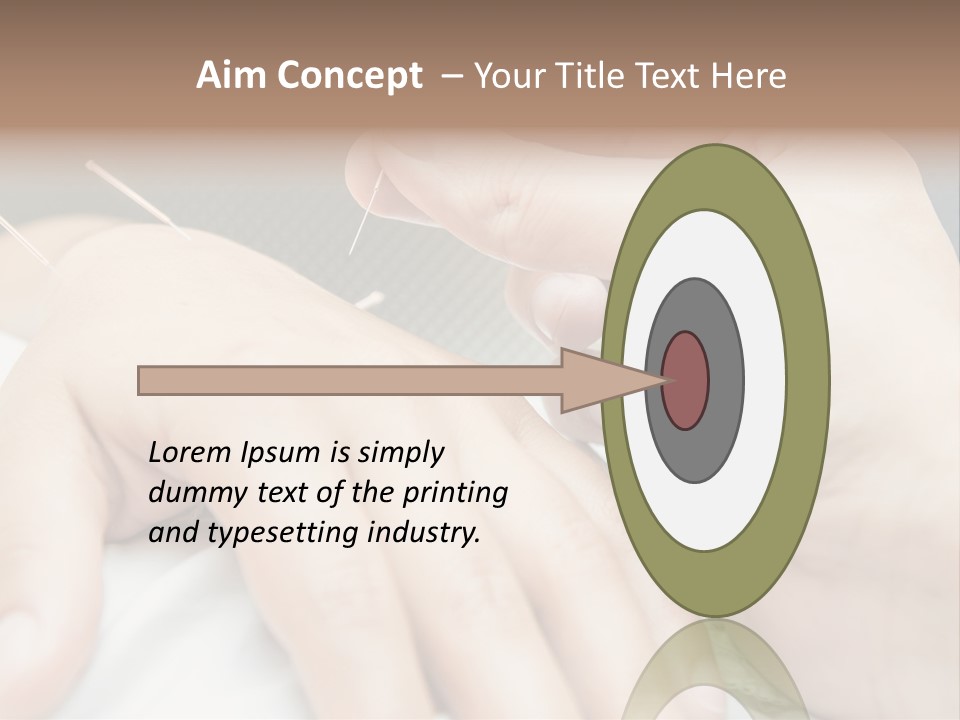 Aim Concept – Your Title Text Here

Lorem Ipsum is simply dummy text of the printing and typesetting industry.